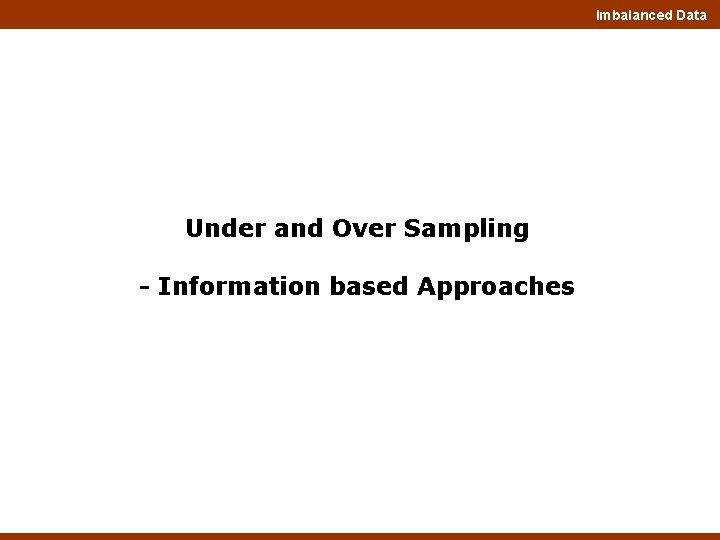 Imbalanced Data

Under and Over Sampling

- Information based Approaches